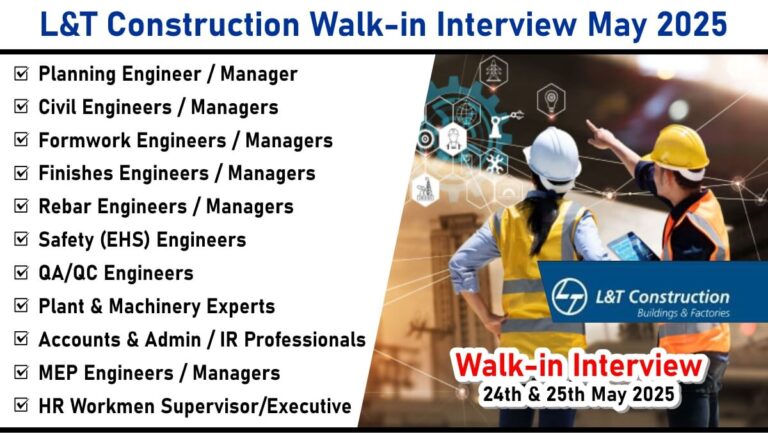 L&T Construction Walk-in Interview May 2025

☑ Planning Engineer / Manager
☑ Civil Engineers / Managers
☑ Formwork Engineers / Managers
☑ Finishes Engineers / Managers
☑ Rebar Engineers / Managers
☑ Safety (EHS) Engineers
☑ QA/QC Engineers
☑ Plant & Machinery Experts
☑ Accounts & Admin / IR Professionals
☑ MEP Engineers / Managers
☑ HR Workmen Supervisor/Executive

L&T Construction
Buildings & Factories

Walk-in Interview
24th & 25th May 2025